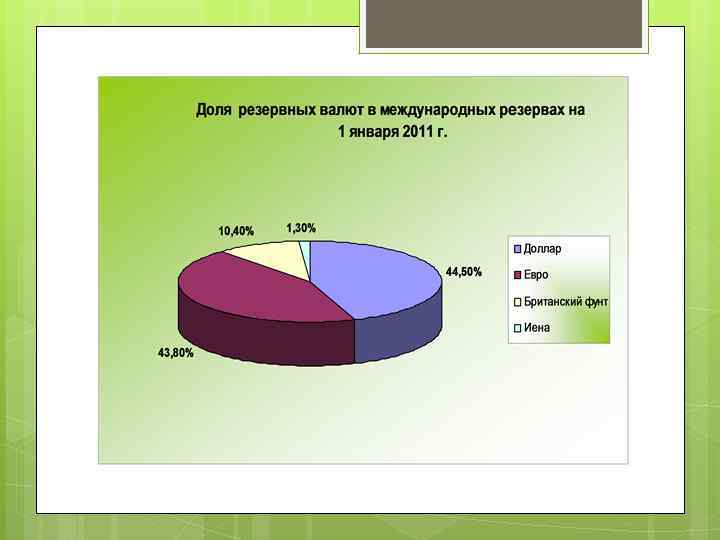 Доля резервных валют в международных резервах на 1 января 2011 г.

10,40%
1,30%
44,50%
43,80%

Доллар
Евро
Британский фунт
Иена